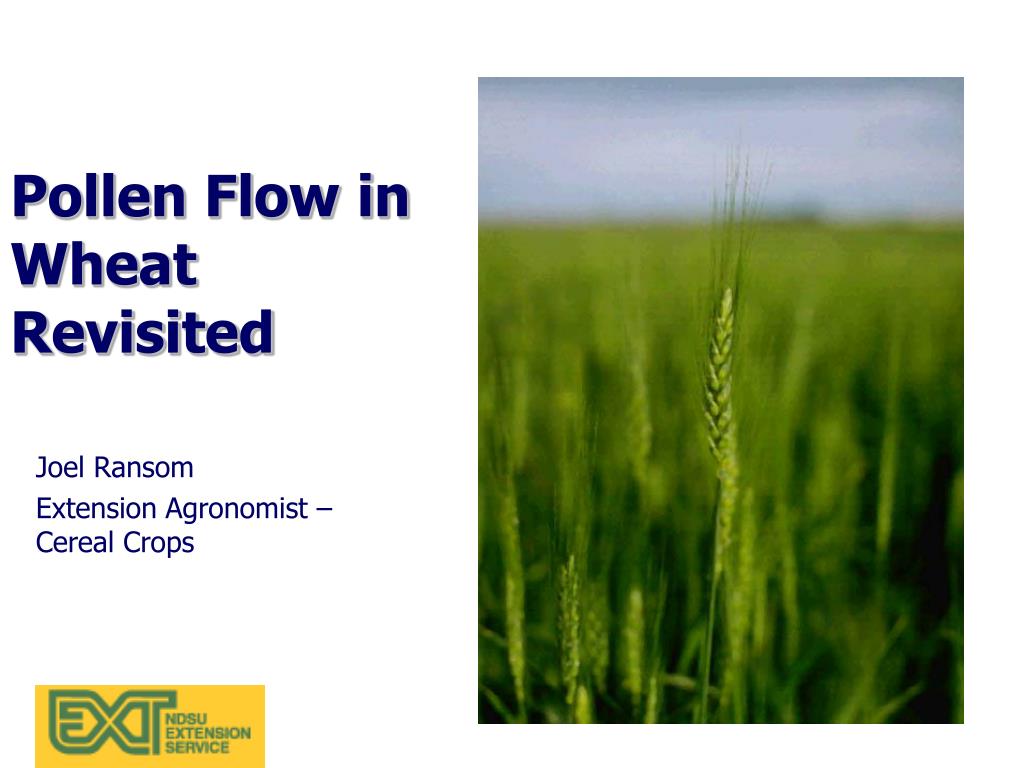 Pollen Flow in Wheat Revisited

Joel Ransom

Extension Agronomist – Cereal Crops

EXT NDSU EXTENSION SERVICE